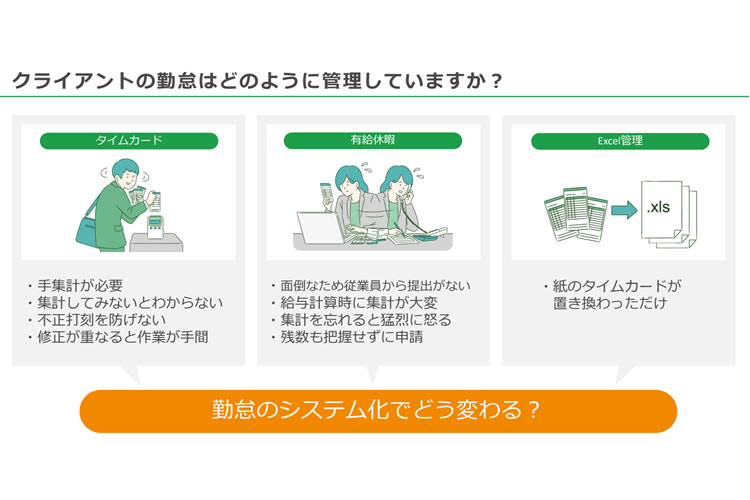 クライアントの勤怠はどのように管理していますか？

タイムカード

・手集計が必要
・集計してみないとわからない
・不正打刻を防げない
・修正が重なると作業が手間

有給休暇

・面倒なため従業員から提出がない
・給与計算時に集計が大変
・集計を忘れると猛烈に怒る
・残数も把握せずに申請

Excel管理

.xls

・紙のタイムカードが置き換わっただけ

勤怠のシステム化でどう変わる？